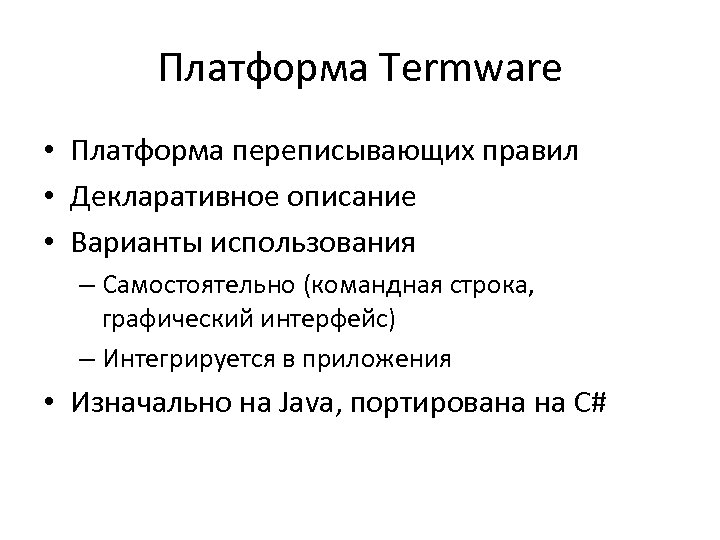 Платформа Termware

• Платформа переписывающих правил
• Декларативное описание
• Варианты использования
– Самостоятельно (командная строка, графический интерфейс)
– Интегрируется в приложения
• Изначально на Java, портирована на C#